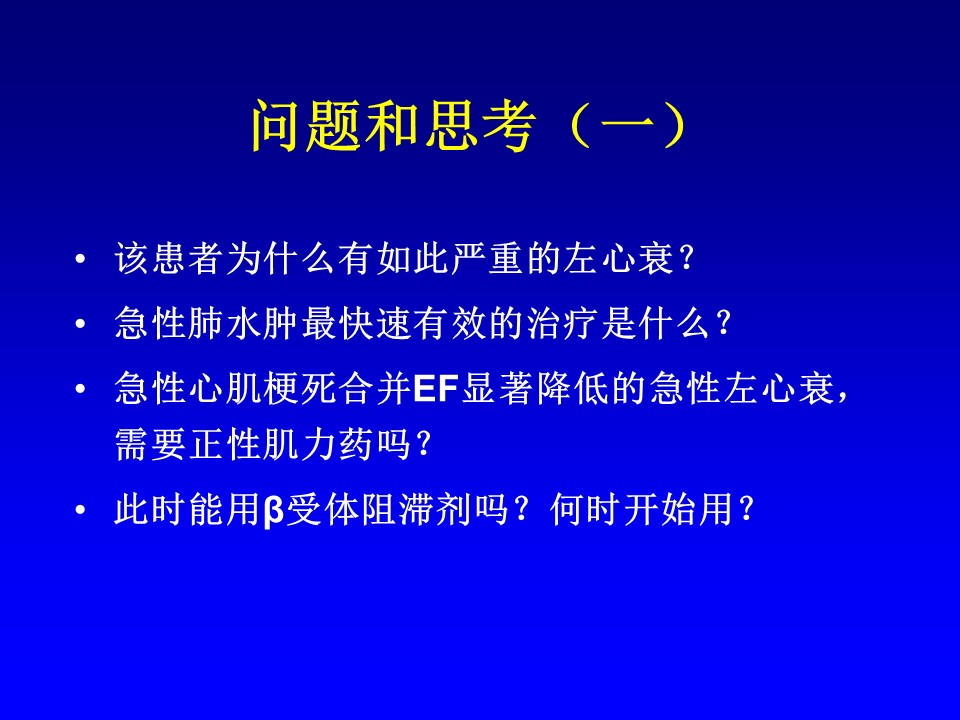 问题和思考（一）

• 该患者为什么有如此严重的左心衰？
• 急性肺水肿最快速有效的治疗是什么？
• 急性心肌梗死合并EF显著降低的急性左心衰，需要正性肌力药吗？
• 此时能用β受体阻滞剂吗？何时开始用？